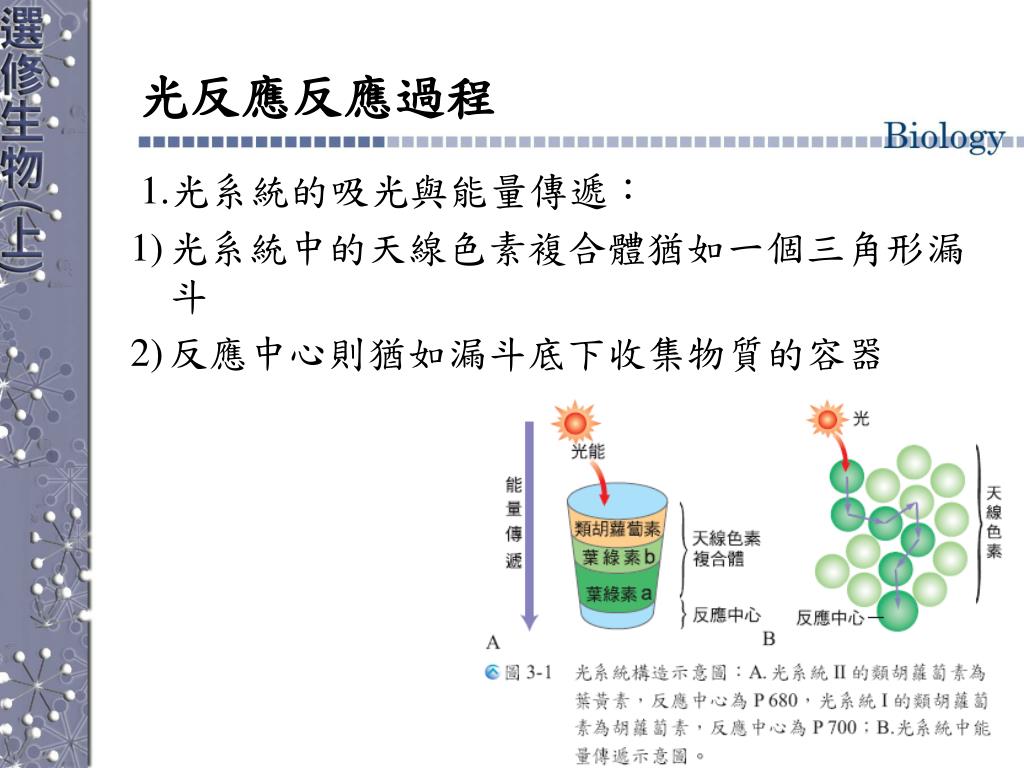 選修生物(上)

光反應反應過程

Biology

1.光系統的吸光與能量傳遞：

1) 光系統中的天線色素複合體猶如一個三角形漏斗

2) 反應中心則猶如漏斗底下收集物質的容器

能量傳遞

光能

類胡蘿蔔素

葉綠素b

葉綠素a

天線色素複合體

反應中心

A

光

天線色素

反應中心

B

圖 3-1 光系統構造示意圖：A. 光系統 II 的類胡蘿蔔素為葉黃素，反應中心為 P 680，光系統 I 的類胡蘿蔔素為胡蘿蔔素，反應中心為 P 700；B.光系統中能量傳遞示意圖。